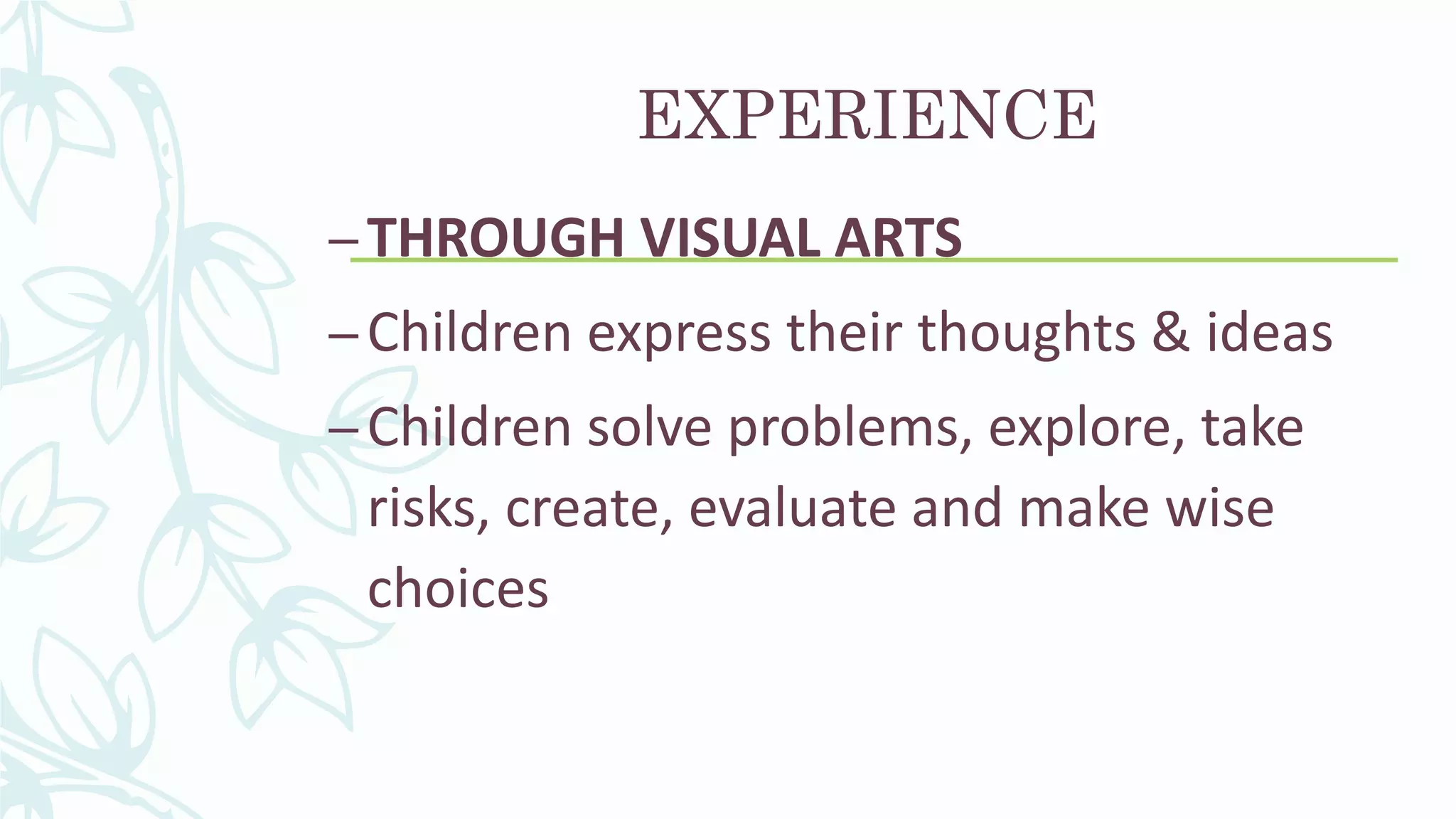 EXPERIENCE

– THROUGH VISUAL ARTS

– Children express their thoughts & ideas

– Children solve problems, explore, take risks, create, evaluate and make wise choices